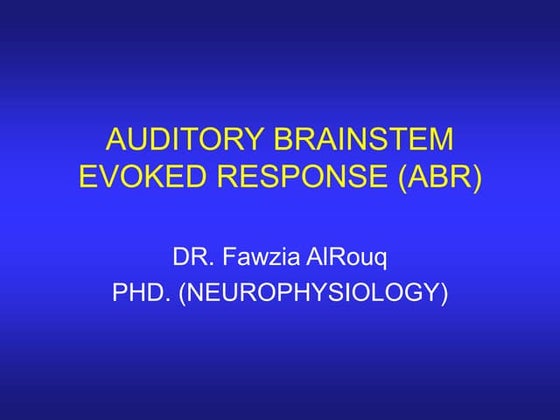 AUDITORY BRAINSTEM EVOKED RESPONSE (ABR)

DR. Fawzia AlRouq
PHD. (NEUROPHYSIOLOGY)